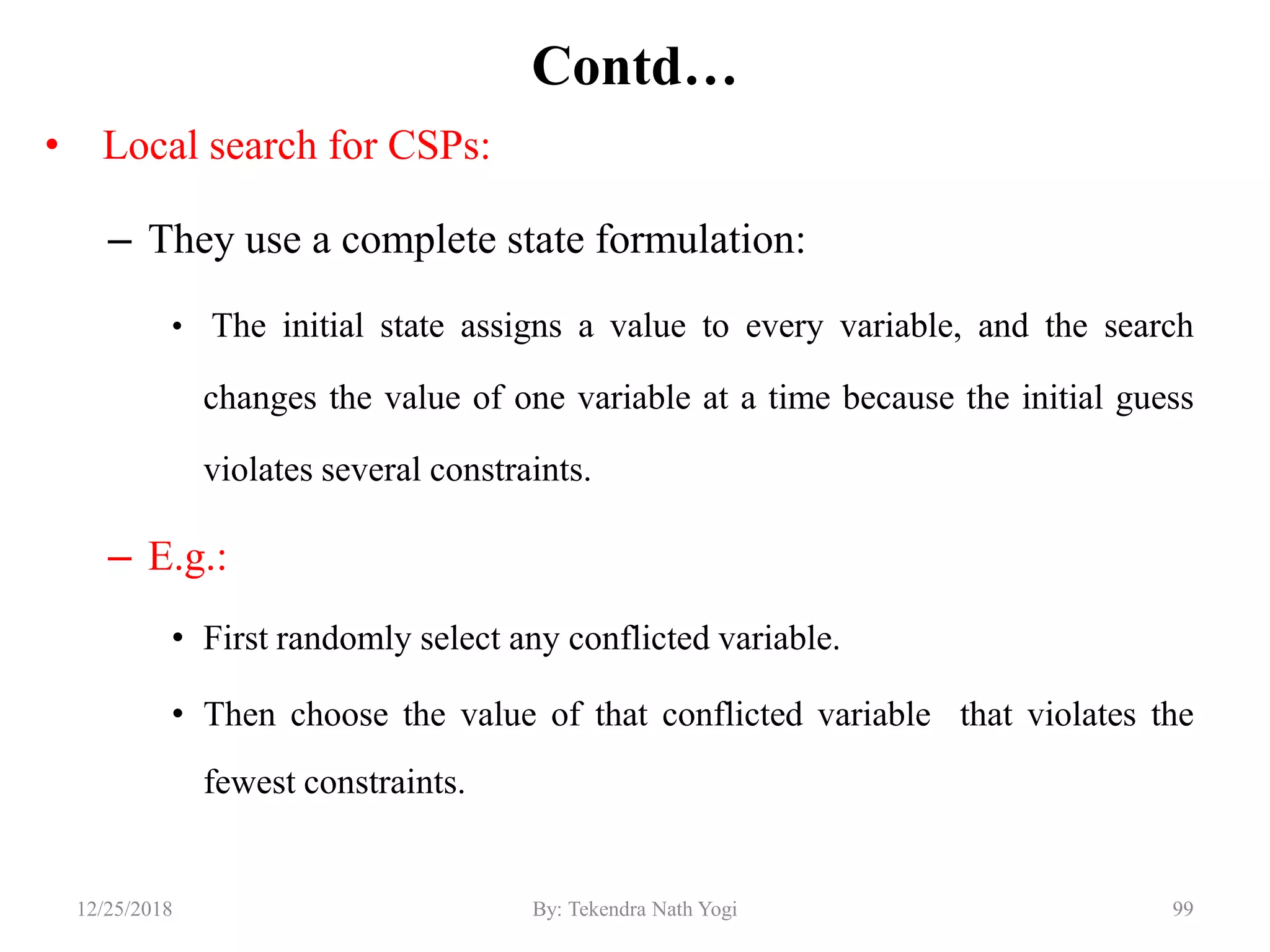 Contd…

• Local search for CSPs:

– They use a complete state formulation:

• The initial state assigns a value to every variable, and the search changes the value of one variable at a time because the initial guess violates several constraints.

– E.g.:

• First randomly select any conflicted variable.

• Then choose the value of that conflicted variable that violates the fewest constraints.

12/25/2018

By: Tekendra Nath Yogi

99